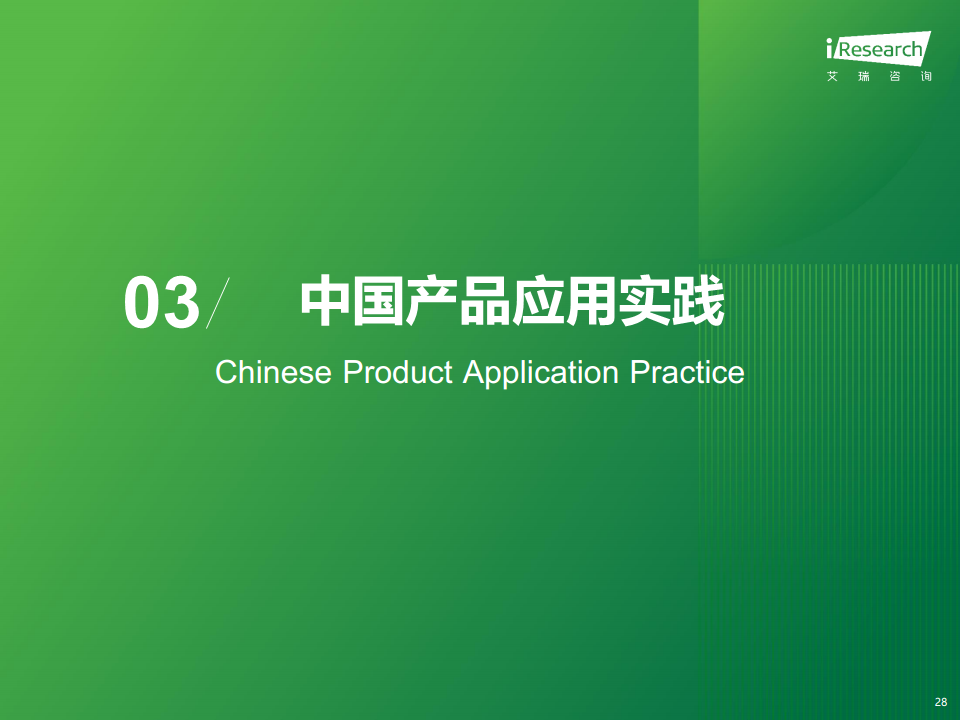 iResearch
艾瑞咨询

03/ 中国产品应用实践

Chinese Product Application Practice

28